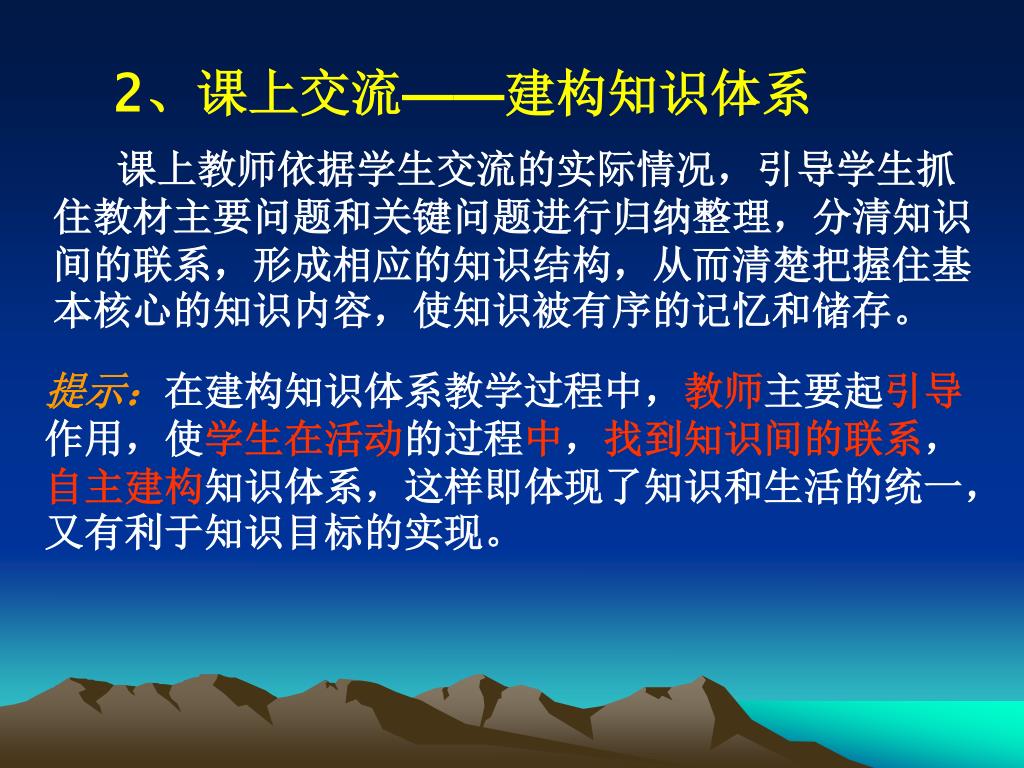 2、课上交流——建构知识体系

课上教师依据学生交流的实际情况，引导学生抓住教材主要问题和关键问题进行归纳整理，分清知识间的联系，形成相应的知识结构，从而清楚把握住基本核心的知识内容，使知识被有序的记忆和储存。

提示：在建构知识体系教学过程中，教师主要起引导作用，使学生在活动的过程中，找到知识间的联系，自主建构知识体系，这样即体现了知识和生活的统一，又有利于知识目标的实现。